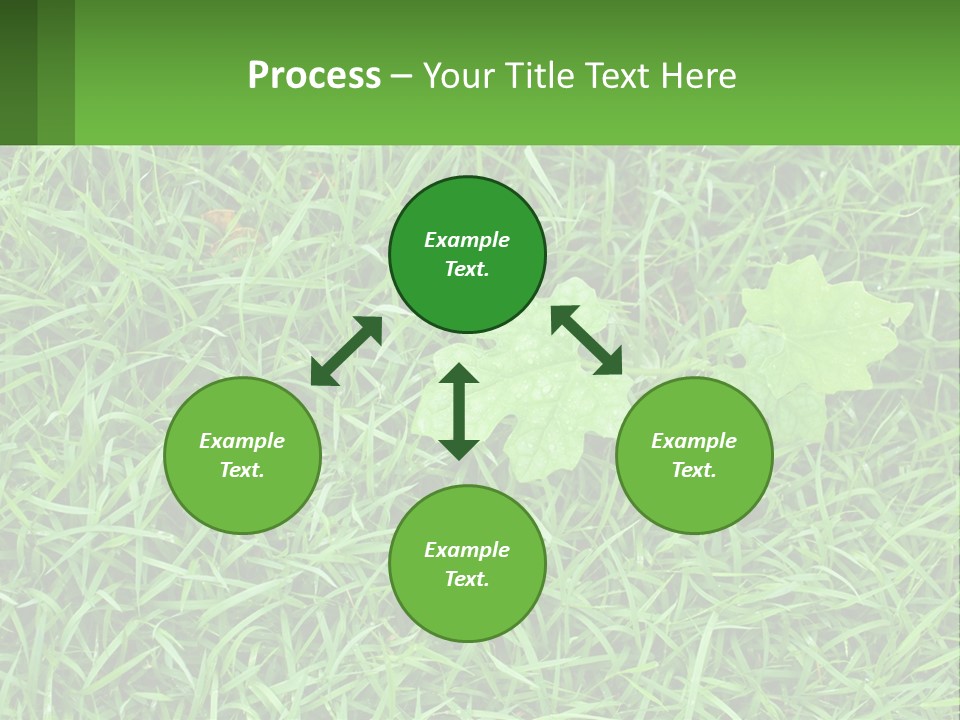 Process – Your Title Text Here

Example Text.

Example Text.

Example Text.

Example Text.